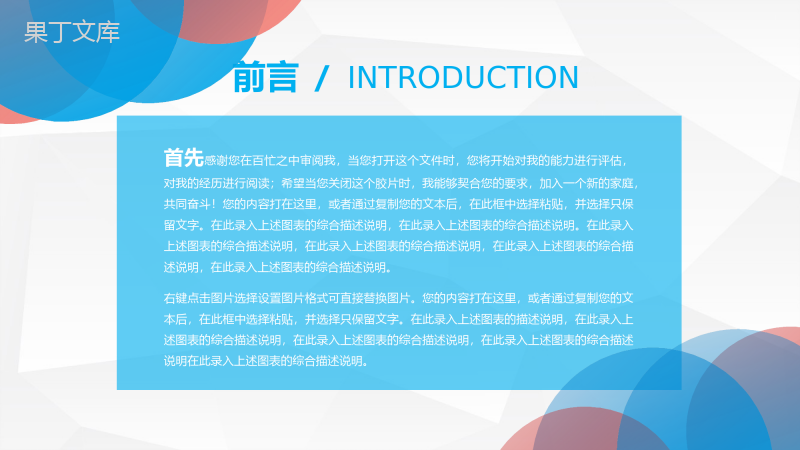 果丁文库

前言 / INTRODUCTION

首先感谢您在百忙之中审阅我，当您打开这个文件时，您将开始对我的能力进行评估，对我的经历进行阅读；希望当您关闭这个胶片时，我能够契合您的要求，加入一个新的家庭，共同奋斗！您的内容打在这里，或者通过复制您的文本后，在此框中选择粘贴，并选择只保留文字。在此录入上述图表的综合描述说明，在此录入上述图表的综合描述说明。在此录入上述图表的综合描述说明，在此录入上述图表的综合描述说明，在此录入上述图表的综合描述说明，在此录入上述图表的综合描述说明。

右键点击图片选择设置图片格式可直接替换图片。您的内容打在这里，或者通过复制您的文本后，在此框中选择粘贴，并选择只保留文字。在此录入上述图表的描述说明，在此录入上述图表的综合描述说明，在此录入上述图表的综合描述说明，在此录入上述图表的综合描述说明在此录入上述图表的综合描述说明。